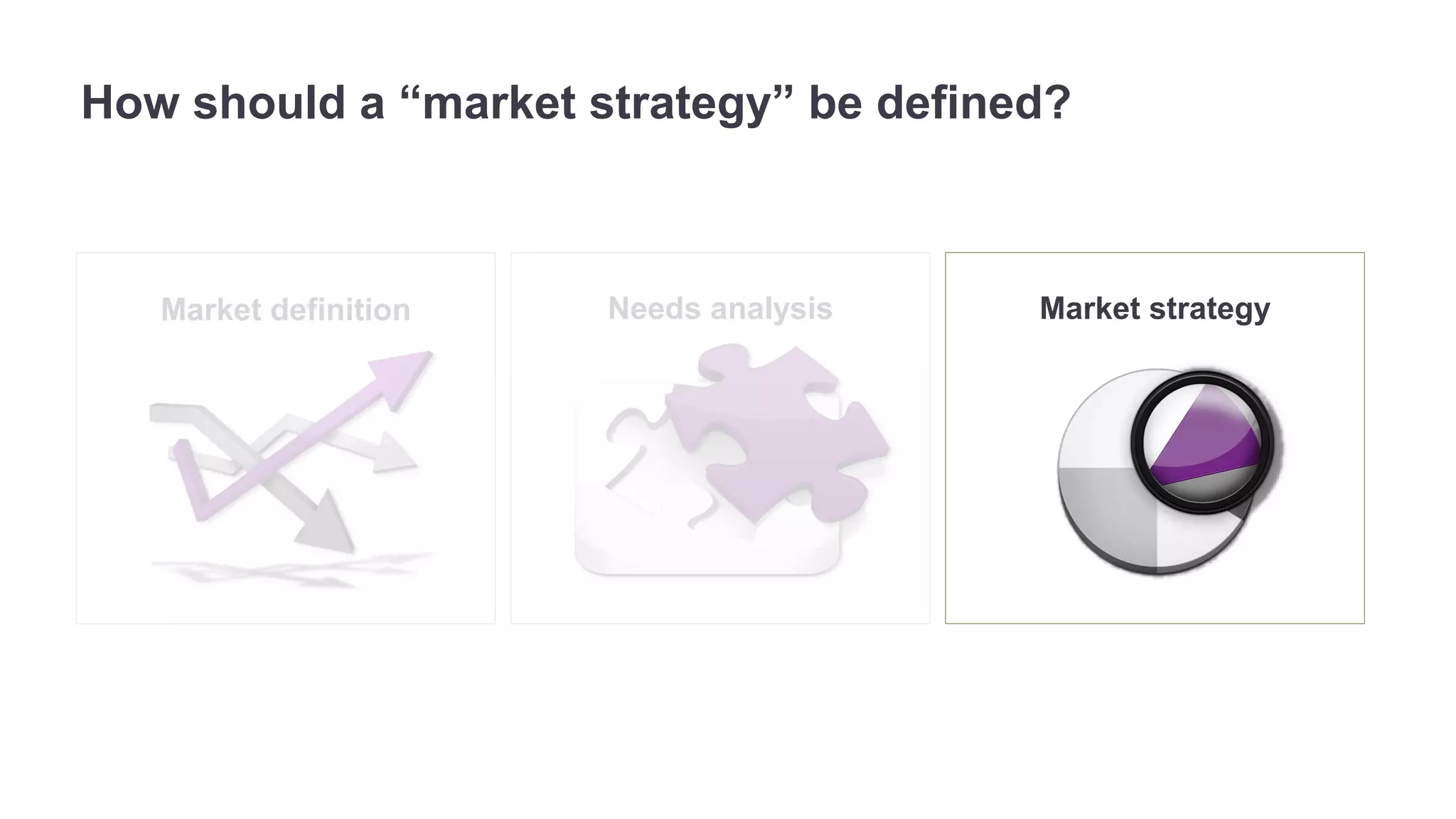 How should a “market strategy” be defined?

Market definition

Needs analysis

Market strategy